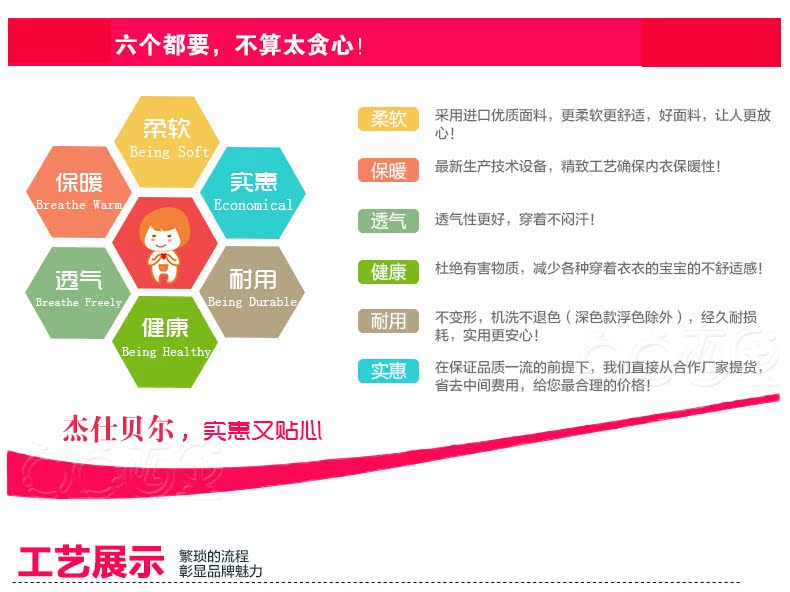 六个都要，不算太贪心！

柔软
Being Soft

保暖
Breathe Warm

实惠
Economical

透气
Breathe Freely

耐用
Being Durable

健康
Being Healthy

柔软 采用进口优质面料，更柔软更舒适，好面料，让人更放心！

保暖 最新生产技术设备，精致工艺确保内衣保暖性！

透气 透气性更好，穿着不闷汗！

健康 杜绝有害物质，减少各种穿着衣衣的宝宝的不舒适感！

耐用 不变形，机洗不退色（深色款浮色除外），经久耐损耗，实用更安心！

实惠 在保证品质一流的前提下，我们直接从合作厂家提货，省去中间费用，给您最合理的价格！

杰仕贝尔，实惠又贴心

工艺展示 繁琐的流程 彰显品牌魅力